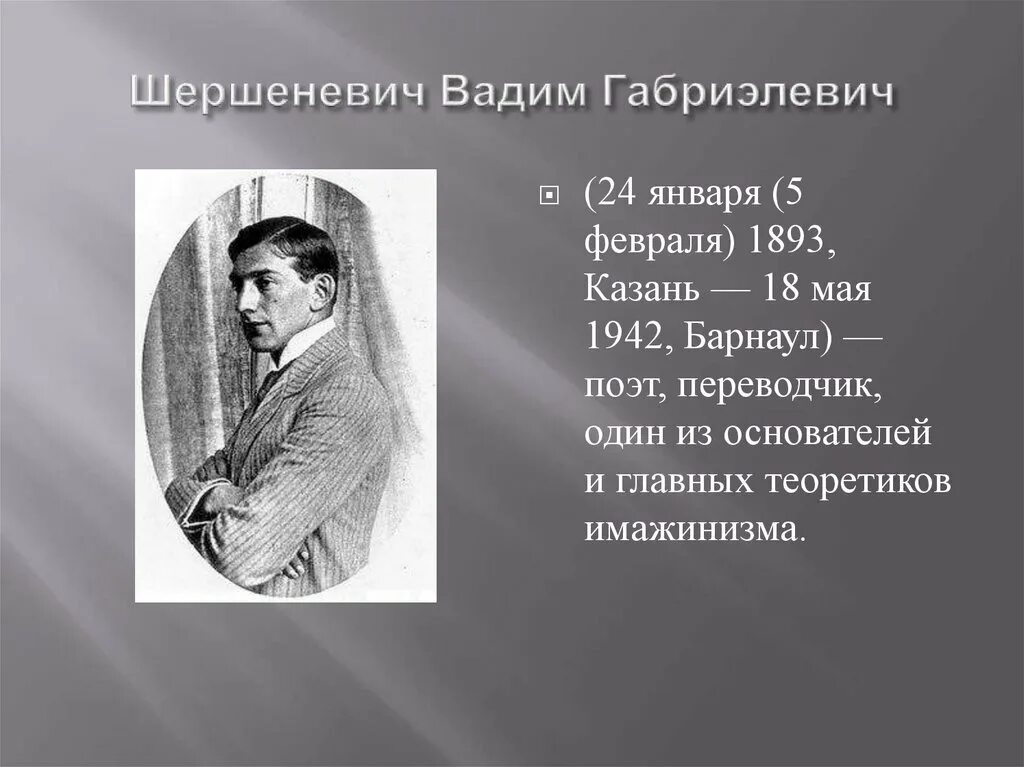 Шершеневич Вадим Габриэлевич

(24 января (5 февраля) 1893, Казань — 18 мая 1942, Барнаул) — поэт, переводчик, один из основателей и главных теоретиков имажинизма.